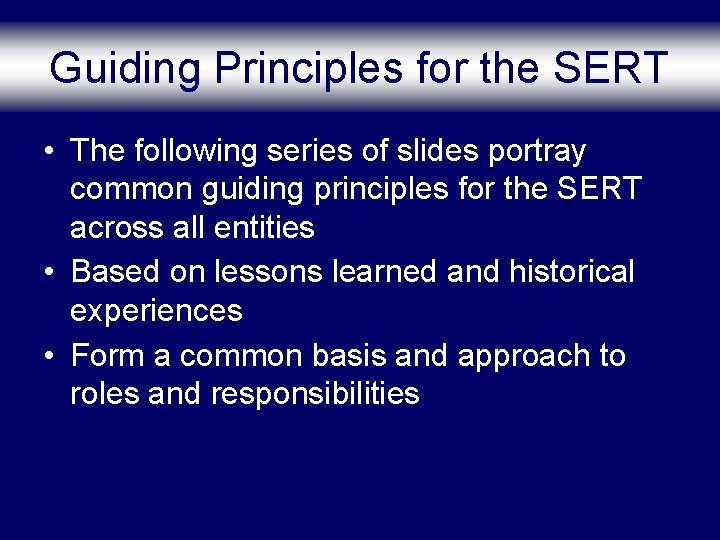 Guiding Principles for the SERT

• The following series of slides portray common guiding principles for the SERT across all entities
• Based on lessons learned and historical experiences
• Form a common basis and approach to roles and responsibilities